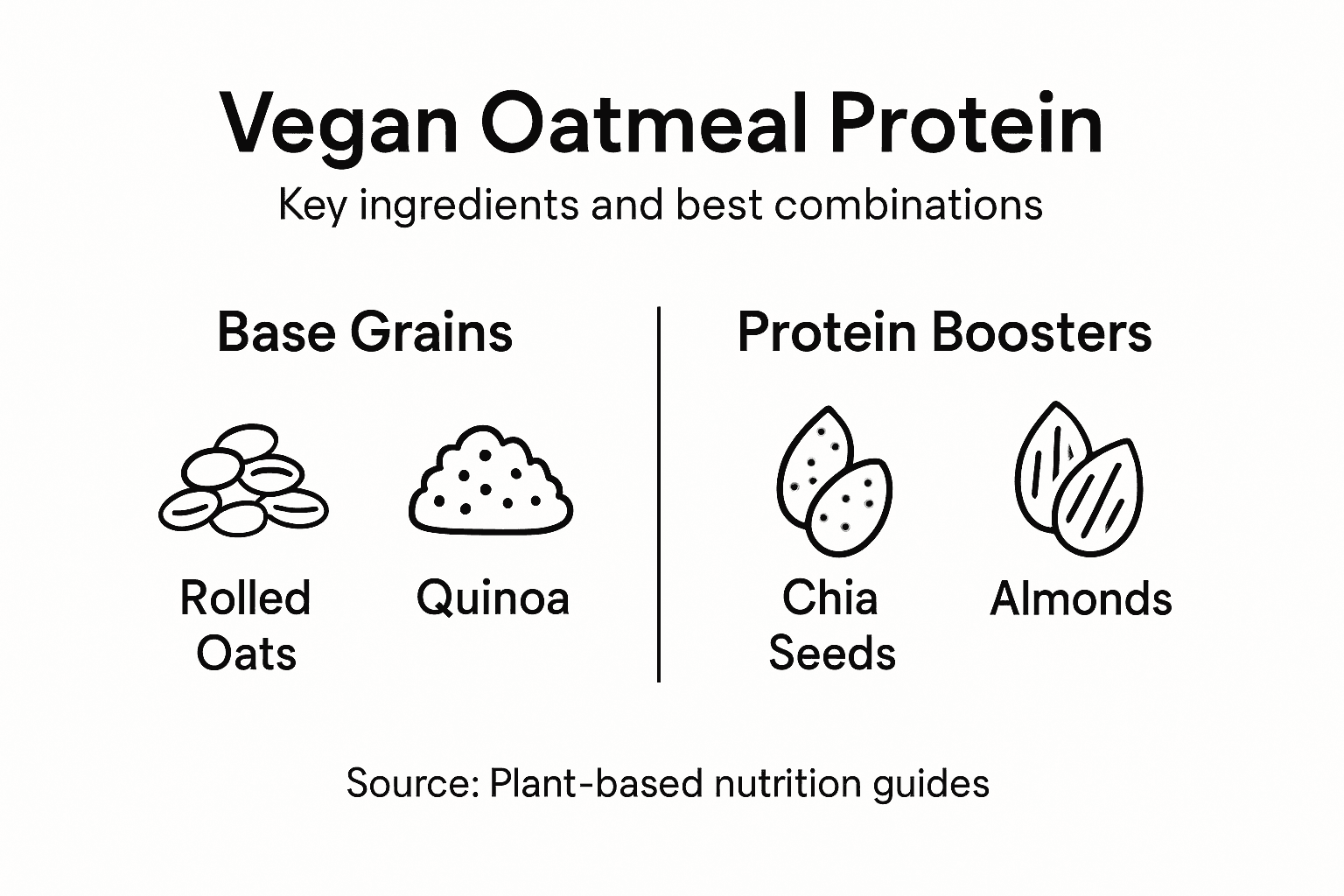 Vegan Oatmeal Protein

Key ingredients and best combinations

Base Grains

Rolled Oats

Quinoa

Protein Boosters

Chia Seeds

Almonds

Source: Plant-based nutrition guides